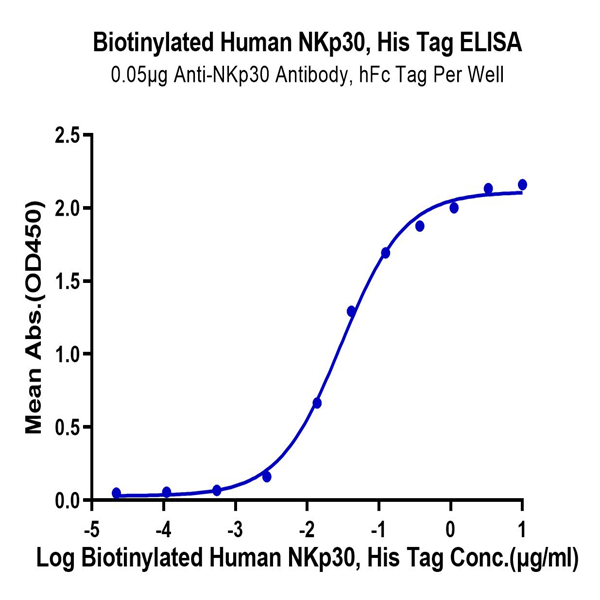 Biotinylated Human NKp30, His Tag ELISA
0.05μg Anti-NKp30 Antibody, hFc Tag Per Well

Mean Abs.(OD450)

2.5
2.0
1.5
1.0
0.5
0.0

-5
-4
-3
-2
-1
0
1

Log Biotinylated Human NKp30, His Tag Conc.(μg/ml)